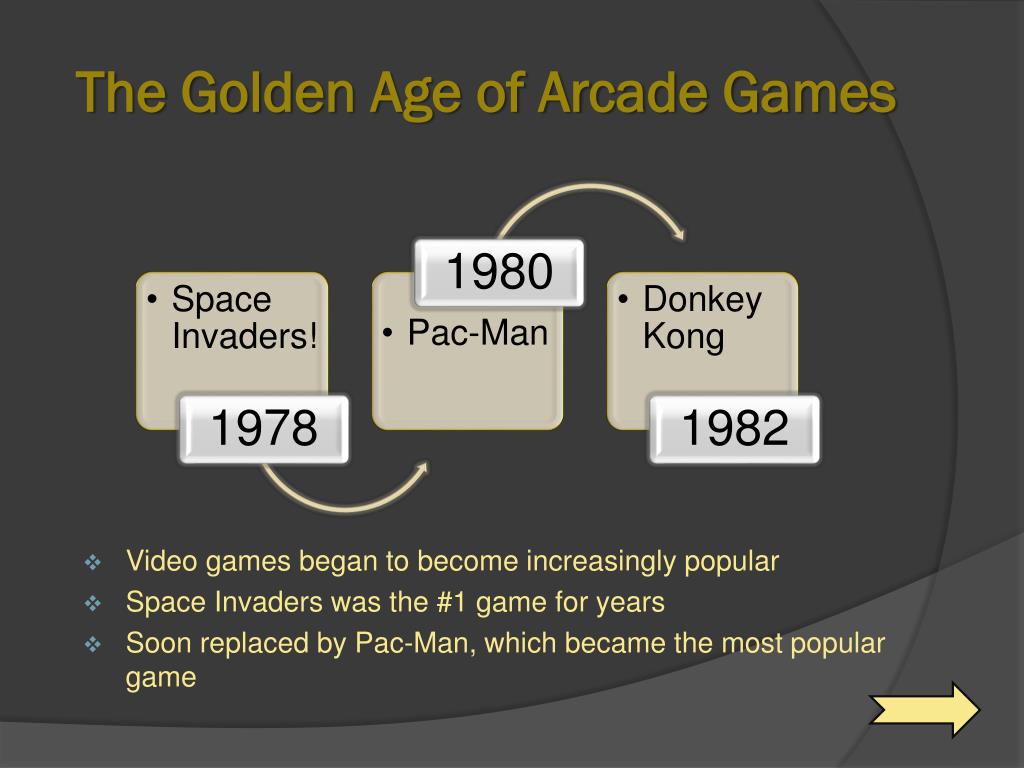 The Golden Age of Arcade Games

• Space Invaders!

1978

1980

• Pac-Man

• Donkey Kong

1982

❖ Video games began to become increasingly popular
❖ Space Invaders was the #1 game for years
❖ Soon replaced by Pac-Man, which became the most popular game